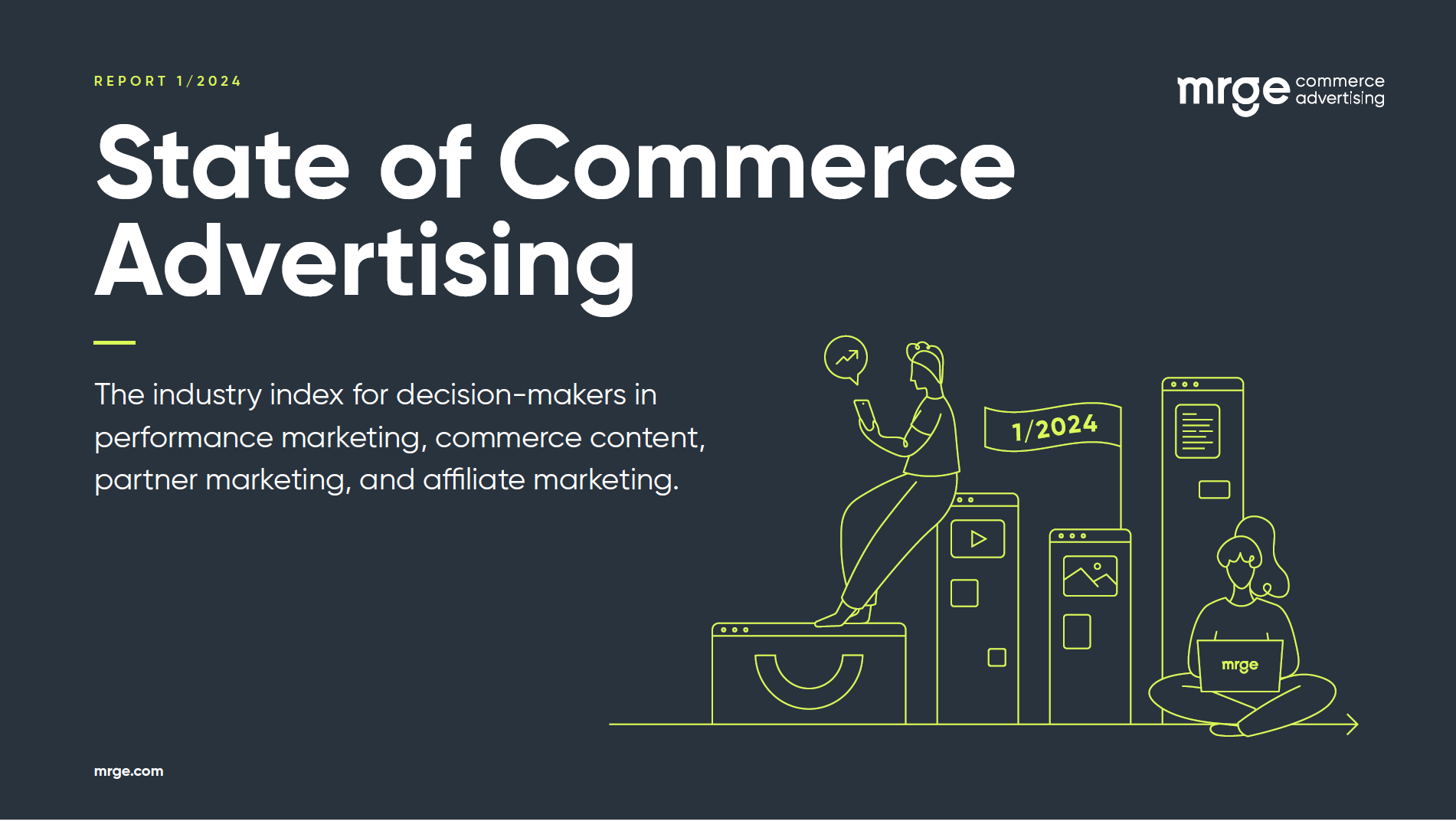 REPORT 1/2024

mrge commerce advertising

State of Commerce Advertising

The industry index for decision-makers in performance marketing, commerce content, partner marketing, and affiliate marketing.

1/2024

mrge

mrge.com